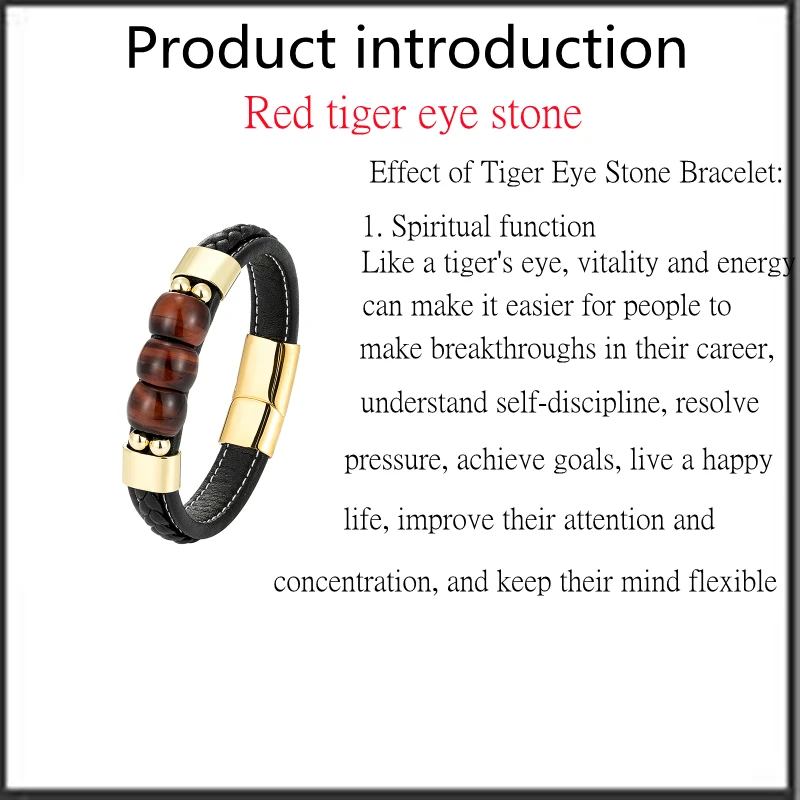 Product introduction

Red tiger eye stone

Effect of Tiger Eye Stone Bracelet:

1. Spiritual function

Like a tiger's eye, vitality and energy can make it easier for people to make breakthroughs in their career, understand self-discipline, resolve pressure, achieve goals, live a happy life, improve their attention and concentration, and keep their mind flexible